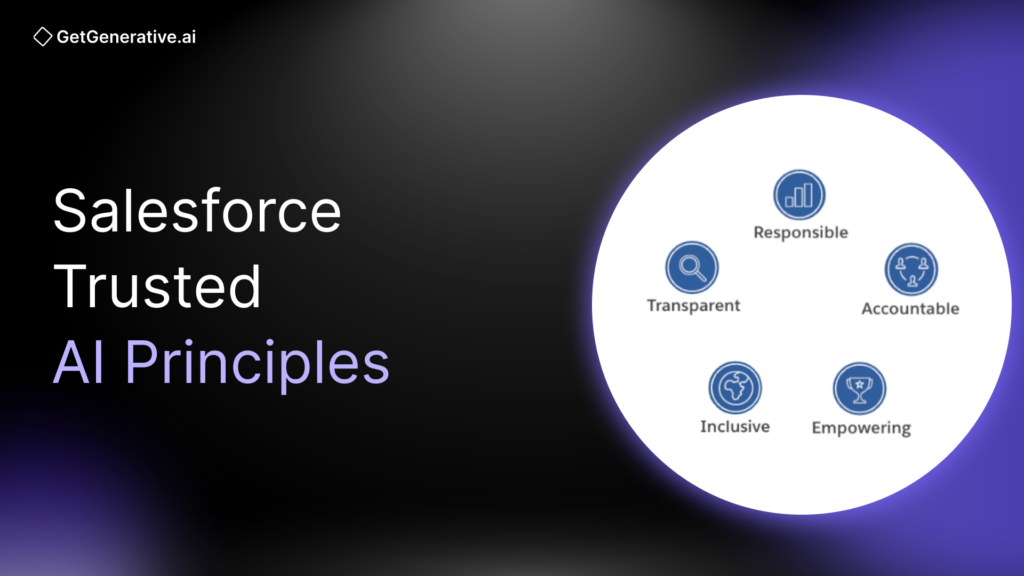 GetGenerative.ai

Salesforce Trusted AI Principles

Responsible

Transparent

Accountable

Inclusive

Empowering